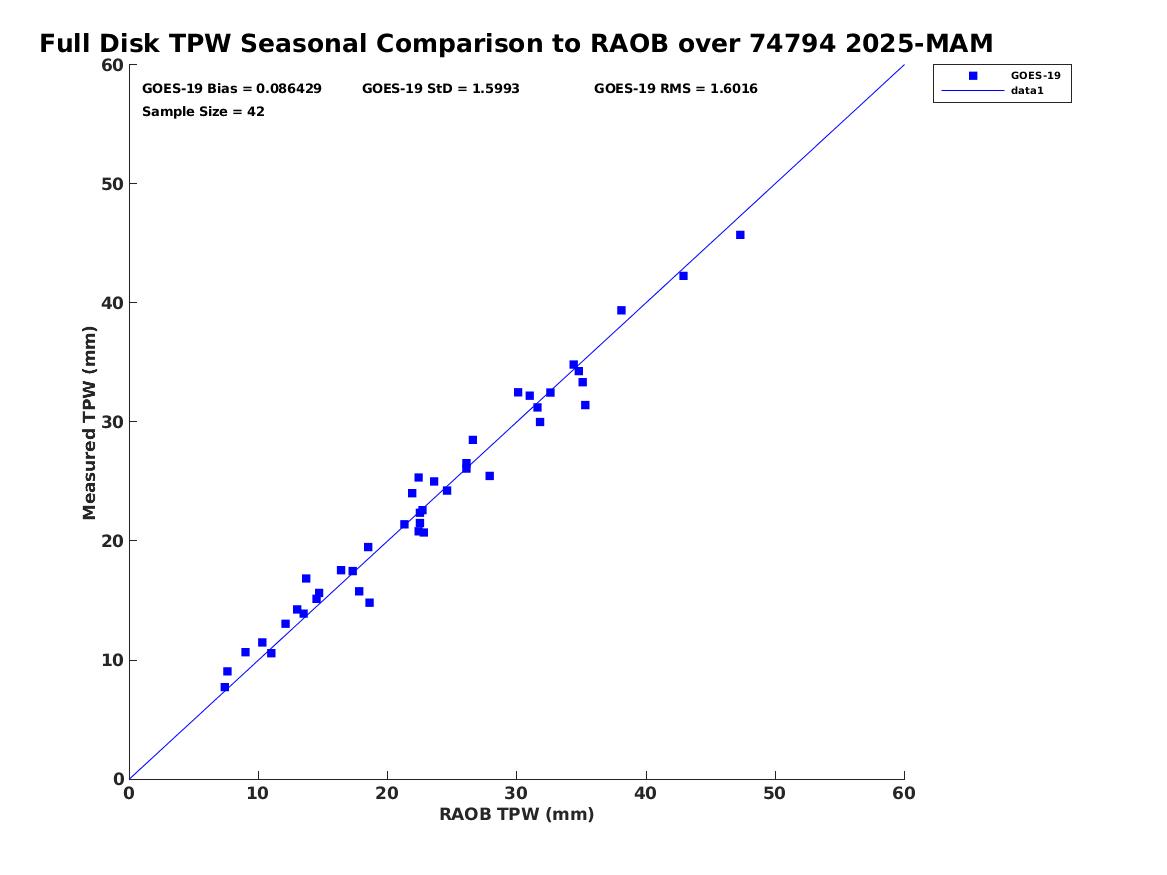 Full Disk TPW Seasonal Comparison to RAOB over 74794 2025-MAM

GOES-19 Bias = 0.086429 GOES-19 StD = 1.5993 GOES-19 RMS = 1.6016

Sample Size = 42

GOES-19
data1

Measured TPW (mm)

60
50
40
30
20
10
0

0 10 20 30 40 50 60

RAOB TPW (mm)